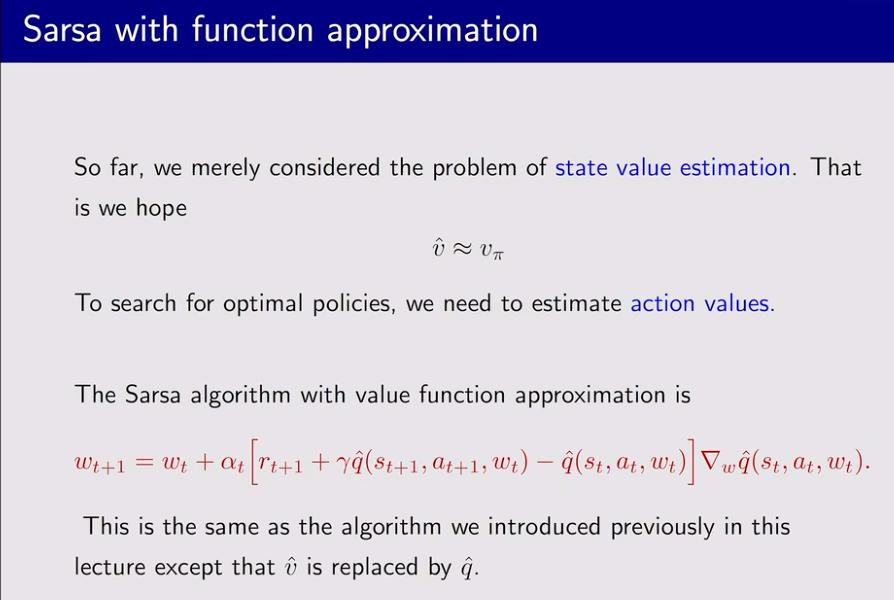 Sarsa with function approximation

So far, we merely considered the problem of state value estimation. That is we hope

$\hat{v} \approx v_\pi$

To search for optimal policies, we need to estimate action values.

The Sarsa algorithm with value function approximation is

$w_{t+1} = w_t + \alpha_t \Big[ r_{t+1} + \gamma \hat{q}(s_{t+1}, a_{t+1}, w_t) - \hat{q}(s_t, a_t, w_t) \Big] \nabla_w \hat{q}(s_t, a_t, w_t).$

This is the same as the algorithm we introduced previously in this lecture except that $\hat{v}$ is replaced by $\hat{q}$.